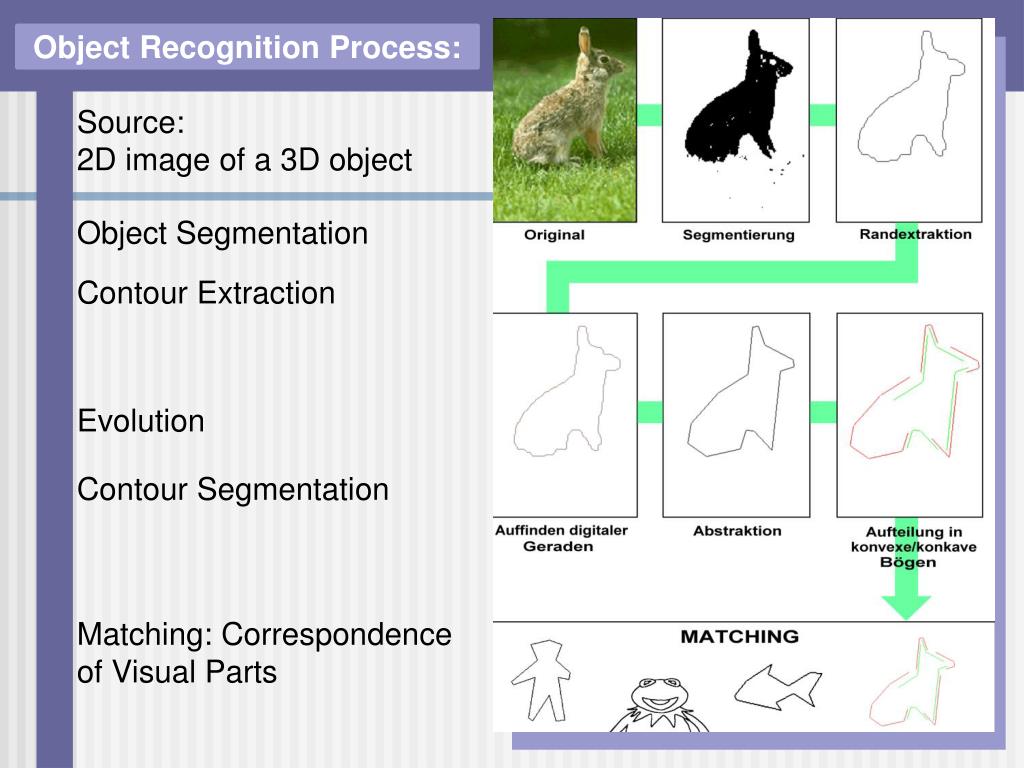 Object Recognition Process:

Source:
2D image of a 3D object

Object Segmentation

Contour Extraction

Evolution

Contour Segmentation

Matching: Correspondence of Visual Parts

Original

Segmentierung

Randextraktion

Auffinden digitaler Geraden

Abstraktion

Aufteilung in konvexe/konkave Bögen

MATCHING